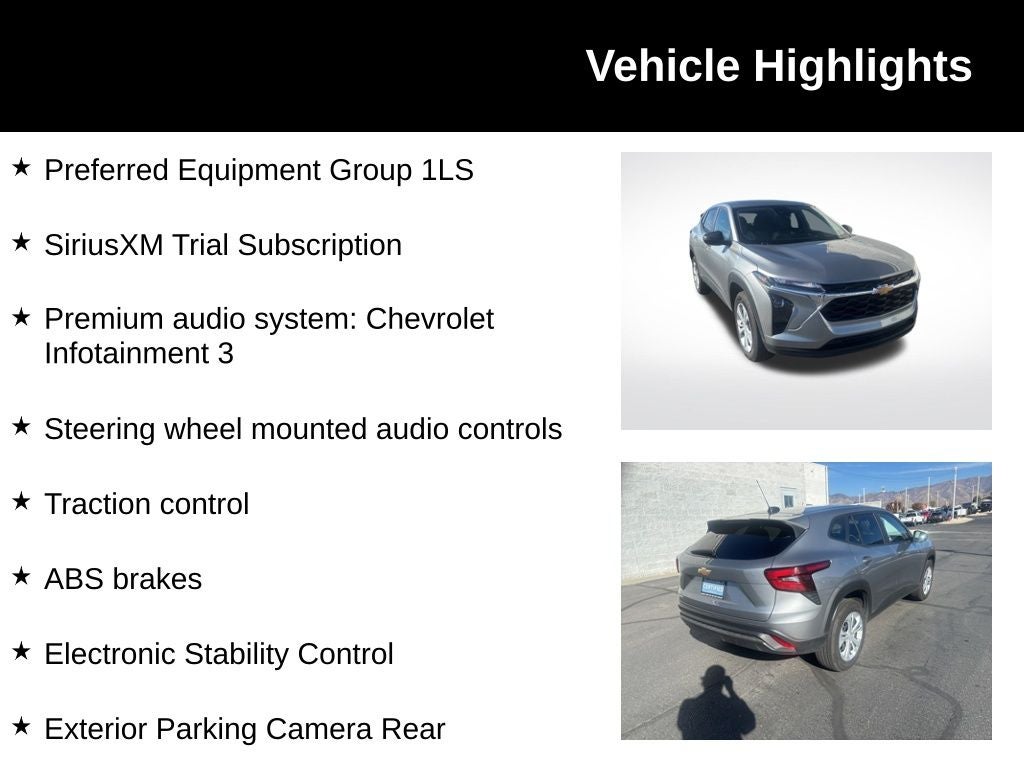 Vehicle Highlights

★ Preferred Equipment Group 1LS

★ SiriusXM Trial Subscription

★ Premium audio system: Chevrolet Infotainment 3

★ Steering wheel mounted audio controls

★ Traction control

★ ABS brakes

★ Electronic Stability Control

★ Exterior Parking Camera Rear